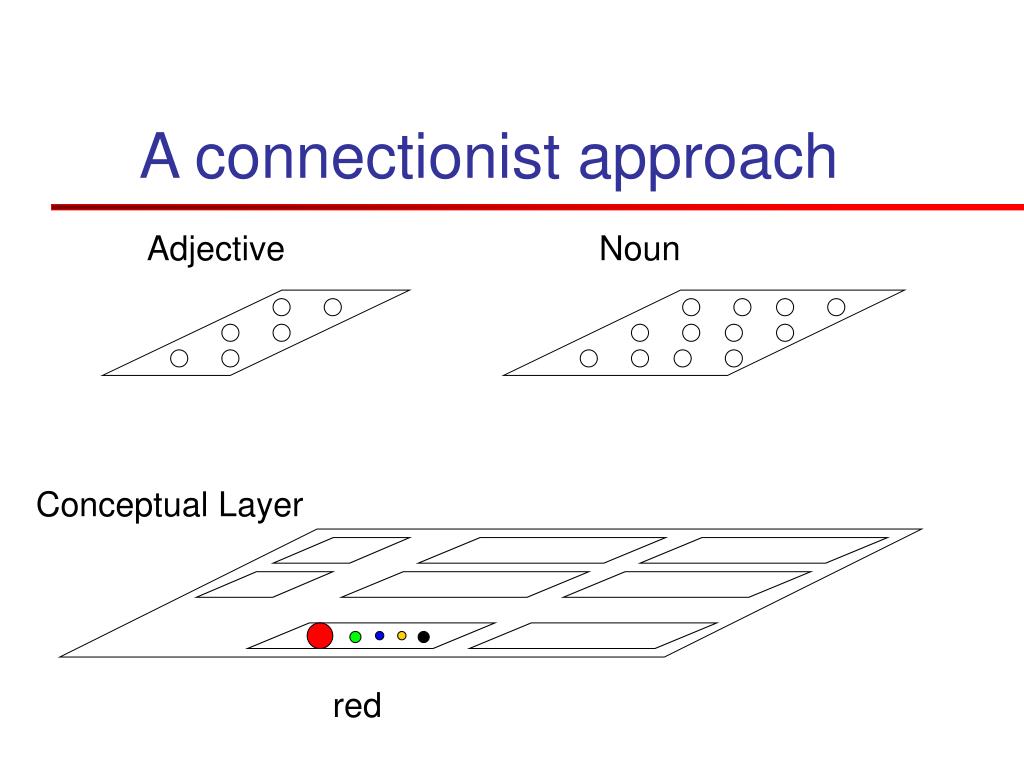 A connectionist approach

Adjective

Noun

Conceptual Layer

red